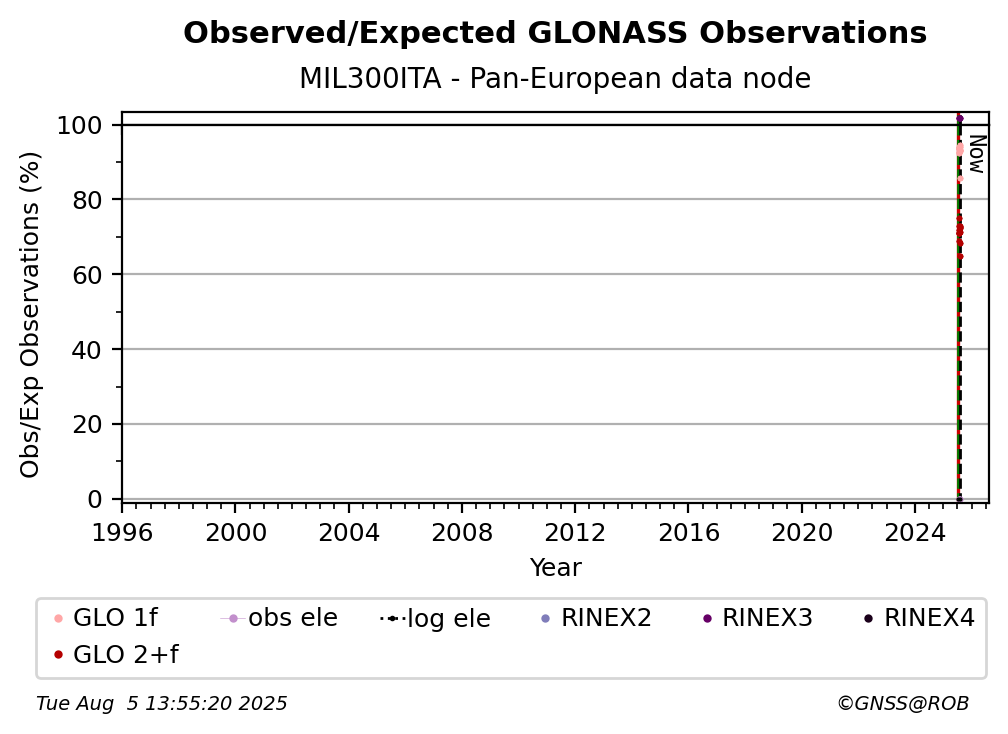 Observed/Expected GLONASS Observations

MIL300ITA - Pan-European data node

Obs/Exp Observations (%)

100
80
60
40
20
0

Now

1996 2000 2004 2008 2012 2016 2020 2024

Year

GLO 1f
obs ele
log ele
RINEX2
RINEX3
RINEX4
GLO 2+f

Tue Aug 5 13:55:20 2025

©GNSS@ROB